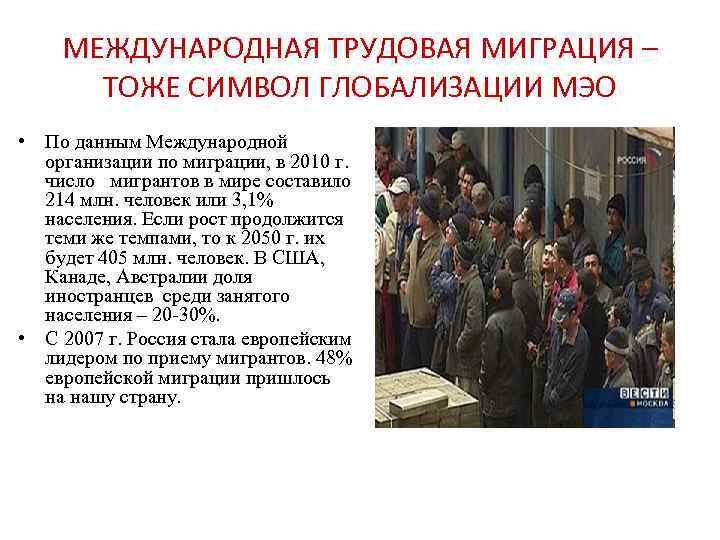 МЕЖДУНАРОДНАЯ ТРУДОВАЯ МИГРАЦИЯ – ТОЖЕ СИМВОЛ ГЛОБАЛИЗАЦИИ МЭО

• По данным Международной организации по миграции, в 2010 г. число мигрантов в мире составило 214 млн. человек или 3,1% населения. Если рост продолжится теми же темпами, то к 2050 г. их будет 405 млн. человек. В США, Канаде, Австралии доля иностранцев среди занятого населения – 20-30%.

• С 2007 г. Россия стала европейским лидером по приему мигрантов. 48% европейской миграции пришлось на нашу страну.

РОССИЯ

ВЕСТИ
МОСКВА